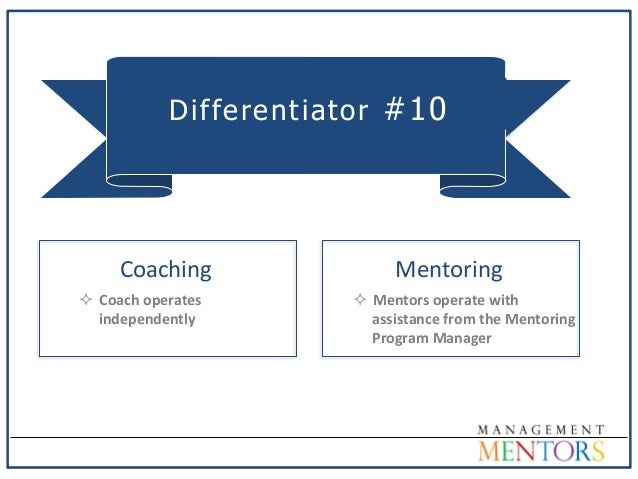 Differentiator #10

Coaching

✧ Coach operates independently

Mentoring

✧ Mentors operate with assistance from the Mentoring Program Manager

MANAGEMENT
MENTORS